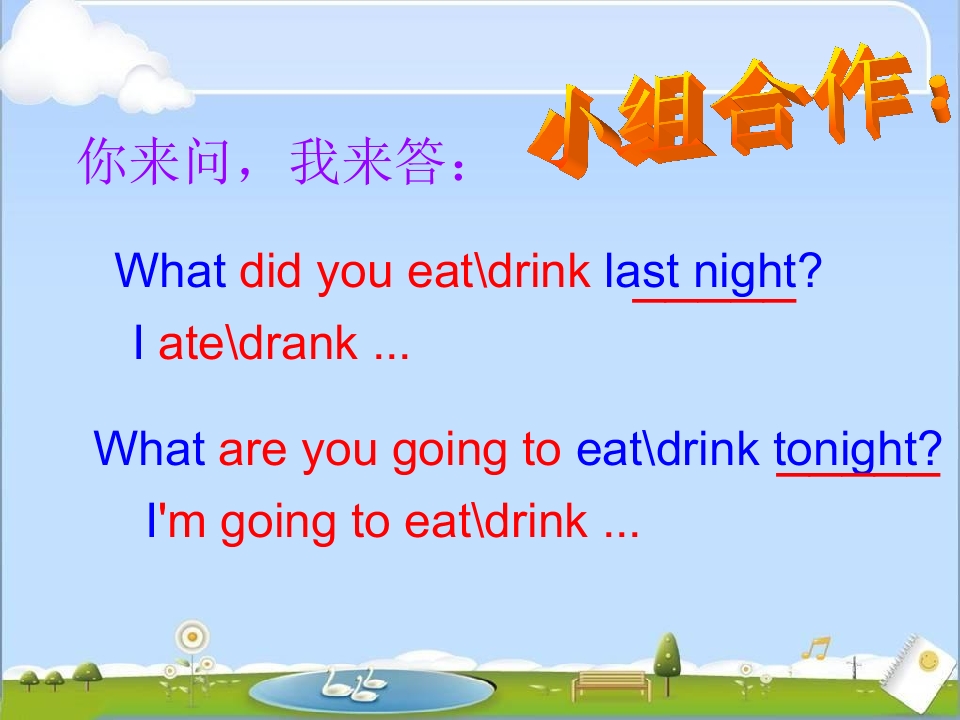 小组合作：

你来问，我来答：

What did you eat\drink last night?
I ate\drank ...

What are you going to eat\drink tonight?
I'm going to eat\drink ...